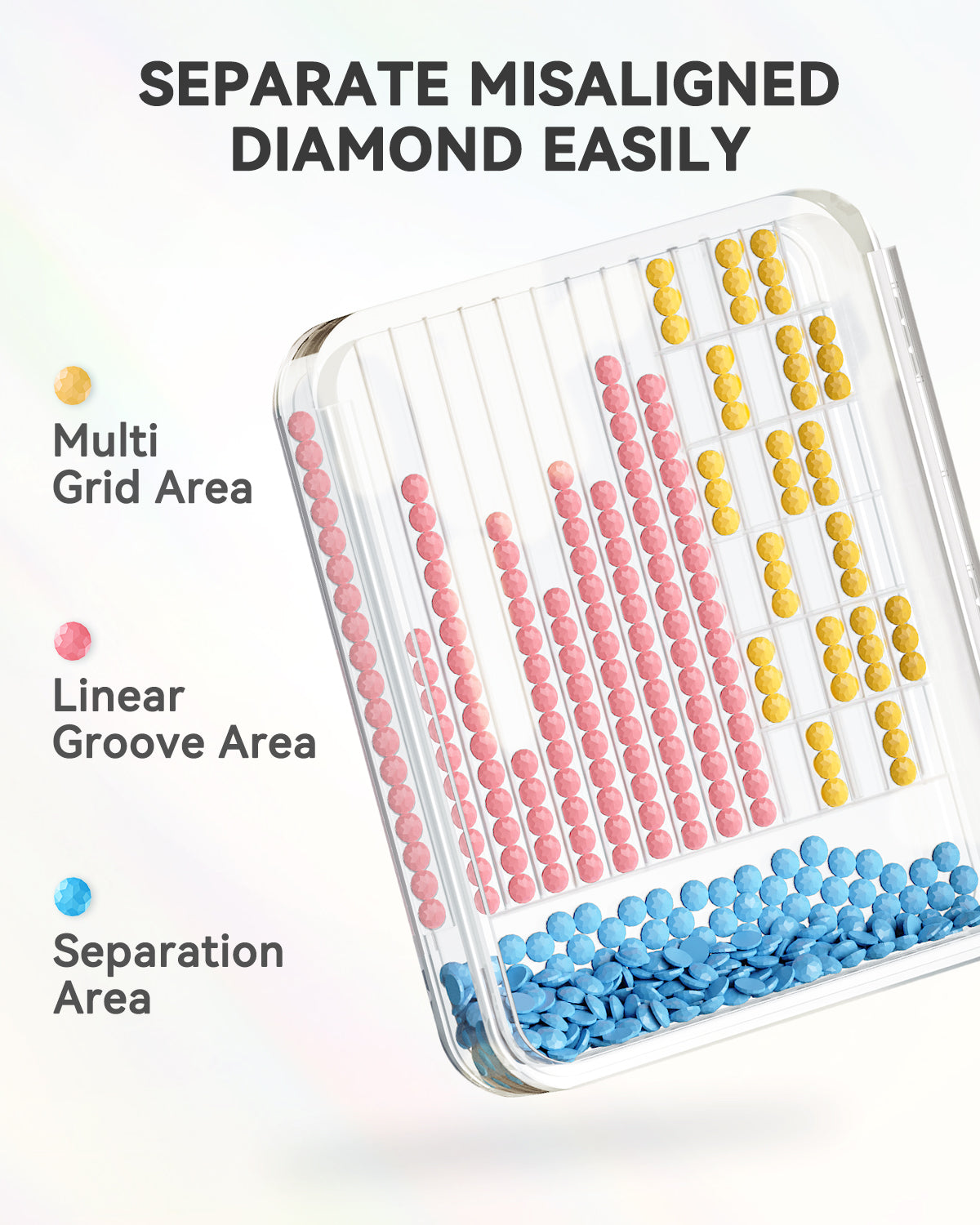 SEPARATE MISALIGNED DIAMOND EASILY

Multi Grid Area

Linear Groove Area

Separation Area